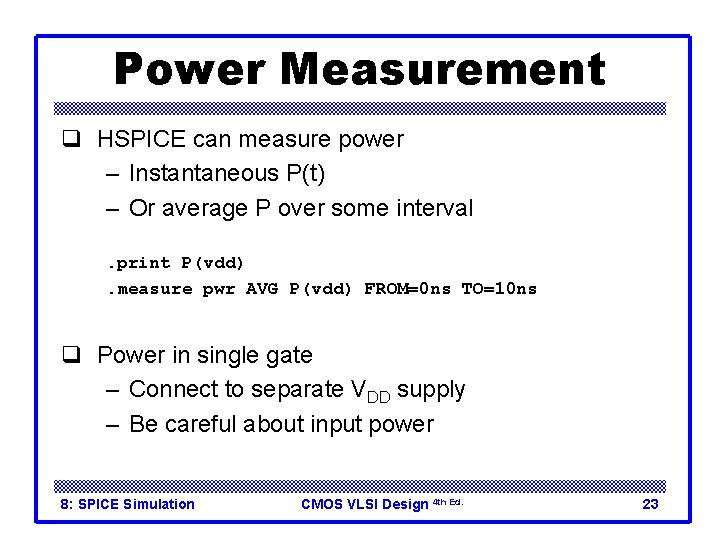 Power Measurement

☐ HSPICE can measure power
- Instantaneous P(t)
- Or average P over some interval

.print P(vdd)
.measure pwr AVG P(vdd) FROM=0ns TO=10ns

☐ Power in single gate
- Connect to separate $V_{DD}$ supply
- Be careful about input power

8: SPICE Simulation CMOS VLSI Design 4th Ed. 23